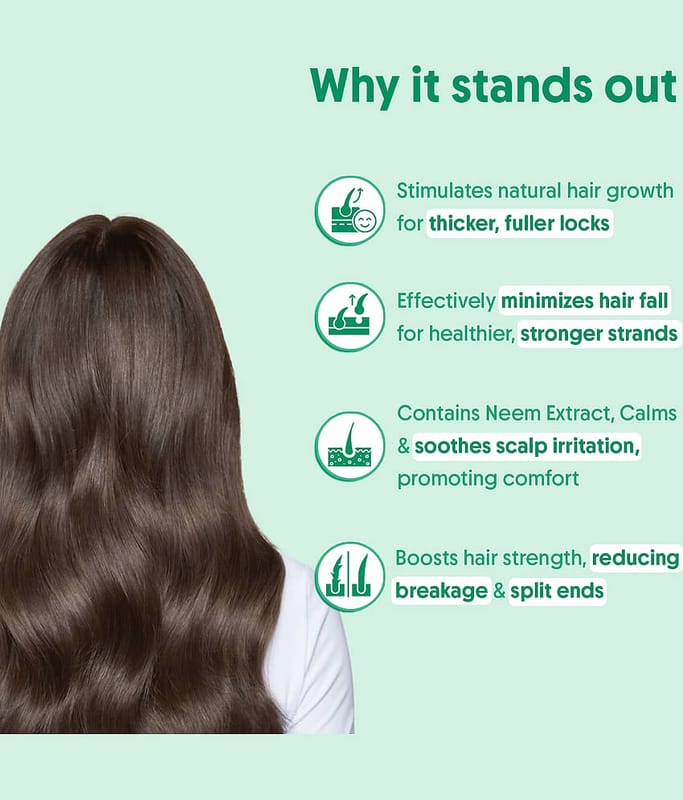 Why it stands out

Stimulates natural hair growth for thicker, fuller locks

Effectively minimizes hair fall for healthier, stronger strands

Contains Neem Extract, Calms & soothes scalp irritation, promoting comfort

Boosts hair strength, reducing breakage & split ends